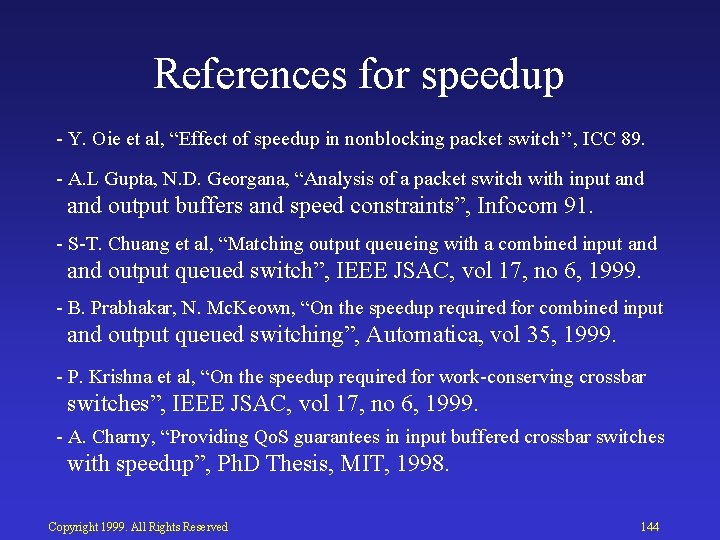 References for speedup

- Y. Oie et al, “Effect of speedup in nonblocking packet switch’’, ICC 89.

- A.L Gupta, N.D. Georgana, “Analysis of a packet switch with input and and output buffers and speed constraints”, Infocom 91.

- S-T. Chuang et al, “Matching output queueing with a combined input and and output queued switch”, IEEE JSAC, vol 17, no 6, 1999.

- B. Prabhakar, N. McKeown, “On the speedup required for combined input and output queued switching”, Automatica, vol 35, 1999.

- P. Krishna et al, “On the speedup required for work-conserving crossbar switches”, IEEE JSAC, vol 17, no 6, 1999.

- A. Charny, “Providing QoS guarantees in input buffered crossbar switches with speedup”, PhD Thesis, MIT, 1998.

Copyright 1999. All Rights Reserved

144